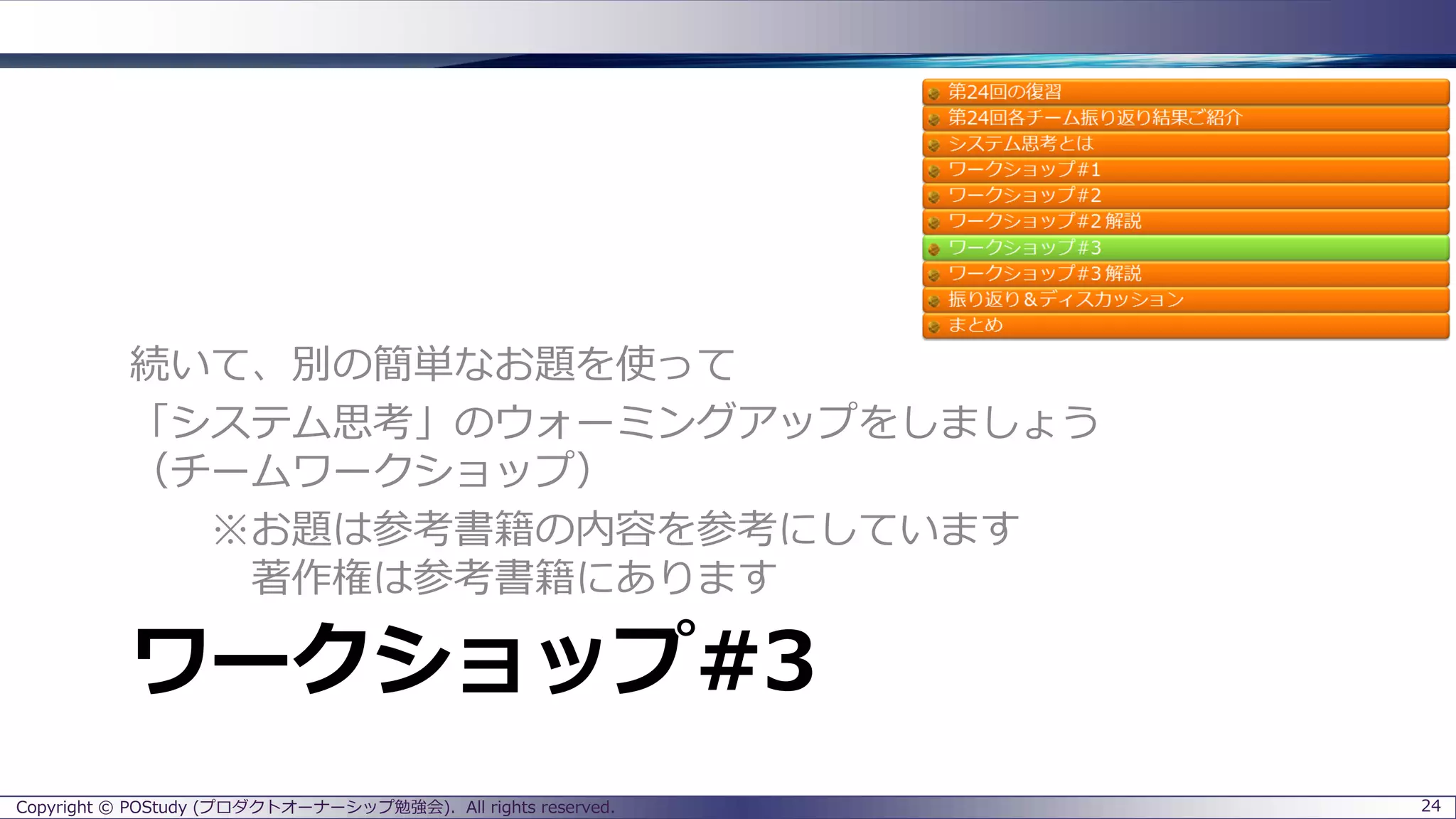 第24回の復習
第24回各チーム振り返り結果ご紹介
システム思考とは
ワークショップ#1
ワークショップ#2
ワークショップ#2 解説
ワークショップ#3
ワークショップ#3 解説
振り返り＆ディスカッション
まとめ

続いて、別の簡単なお題を使って
「システム思考」のウォーミングアップをしましょう
（チームワークショップ）

※お題は参考書籍の内容を参考にしています
著作権は参考書籍にあります

ワークショップ#3

Copyright © POStudy (プロダクトオーナーシップ勉強会). All rights reserved.

24